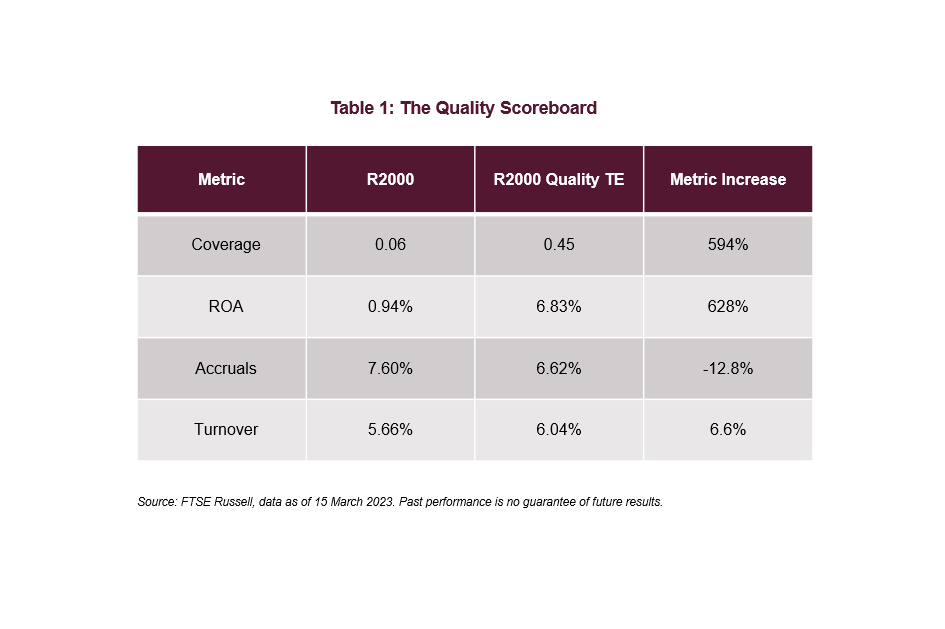 Table 1: The Quality Scoreboard

| Metric | R2000 | R2000 Quality TE | Metric Increase |
|---|---|---|---|
| Coverage | 0.06 | 0.45 | 594% |
| ROA | 0.94% | 6.83% | 628% |
| Accruals | 7.60% | 6.62% | -12.8% |
| Turnover | 5.66% | 6.04% | 6.6% |

Source: FTSE Russell, data as of 15 March 2023. Past performance is no guarantee of future results.